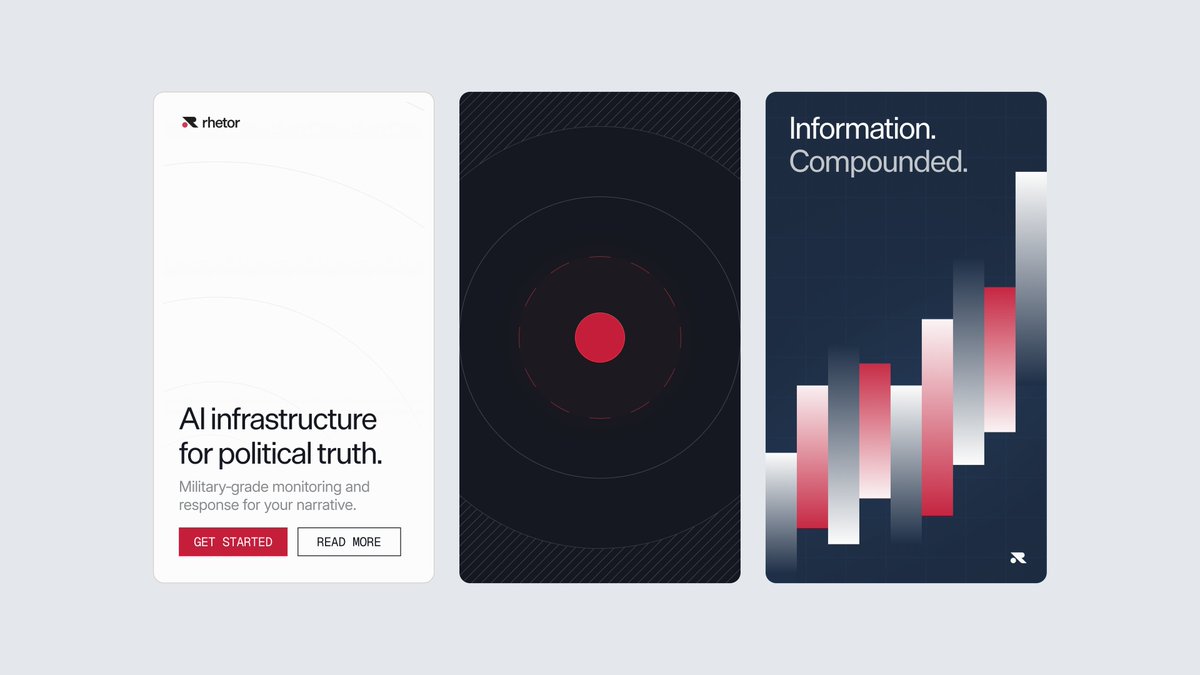 rhetor

AI infrastructure for political truth.

Military-grade monitoring and response for your narrative.

GET STARTED

READ MORE

Information. Compounded.